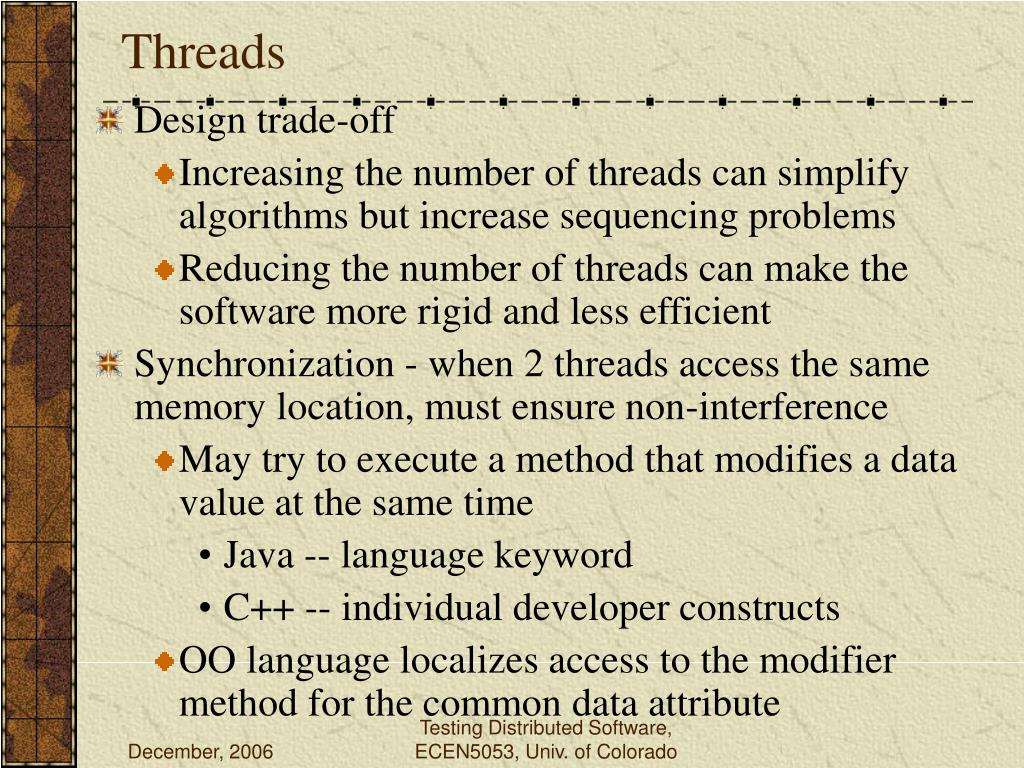 Threads

Design trade-off

Increasing the number of threads can simplify algorithms but increase sequencing problems

Reducing the number of threads can make the software more rigid and less efficient

Synchronization - when 2 threads access the same memory location, must ensure non-interference

May try to execute a method that modifies a data value at the same time

• Java -- language keyword

• C++ -- individual developer constructs

OO language localizes access to the modifier method for the common data attribute

December, 2006

Testing Distributed Software, ECEN5053, Univ. of Colorado